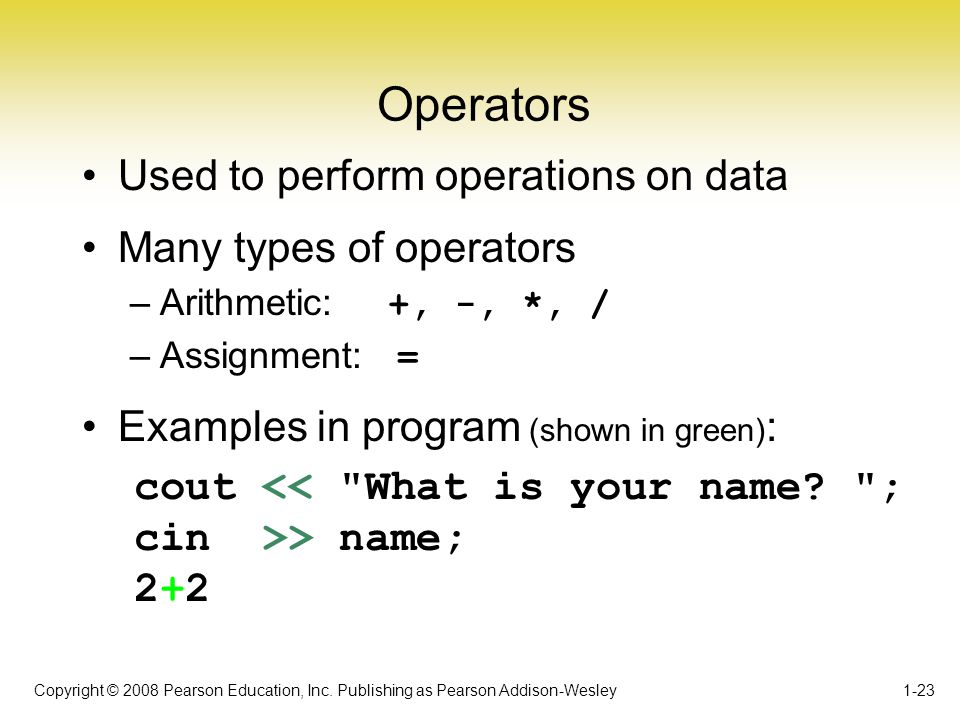 Operators

• Used to perform operations on data

• Many types of operators
– Arithmetic: +, -, *, /
– Assignment: =

• Examples in program (shown in green):
cout << "What is your name? ";
cin >> name;
2+2

Copyright © 2008 Pearson Education, Inc. Publishing as Pearson Addison-Wesley

1-23